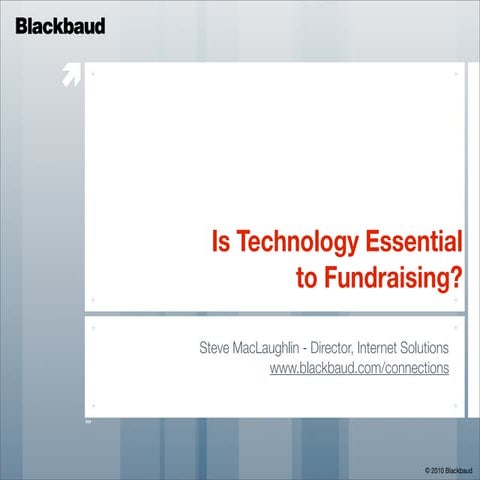 Blackbaud

Is Technology Essential to Fundraising?

Steve MacLaughlin - Director, Internet Solutions
www.blackbaud.com/connections

© 2010 Blackbaud